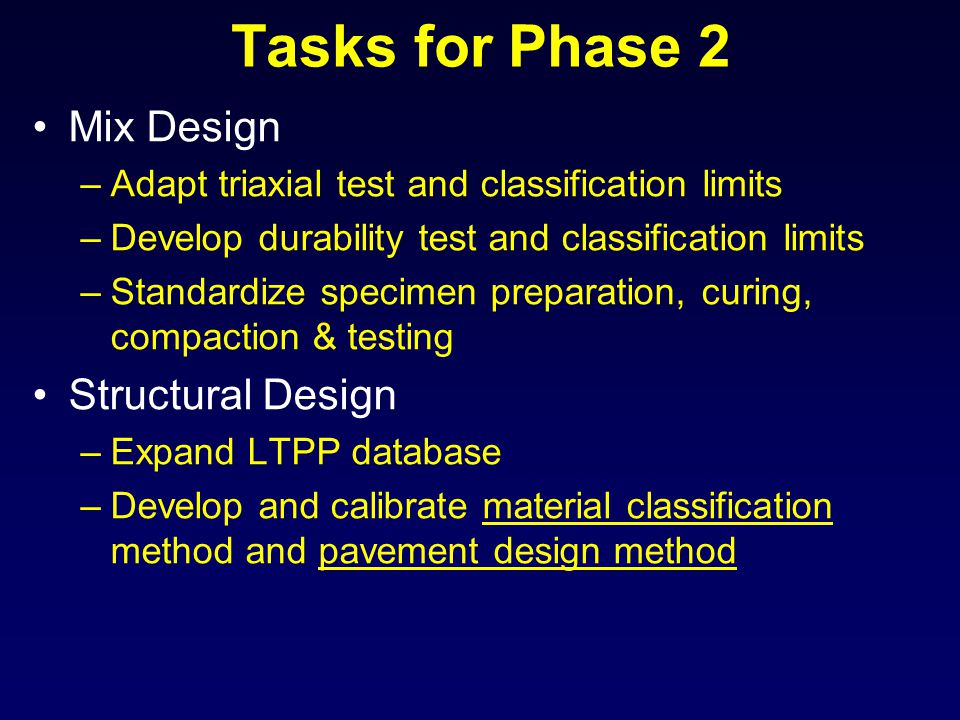 Tasks for Phase 2

• Mix Design
– Adapt triaxial test and classification limits
– Develop durability test and classification limits
– Standardize specimen preparation, curing, compaction & testing

• Structural Design
– Expand LTPP database
– Develop and calibrate material classification method and pavement design method